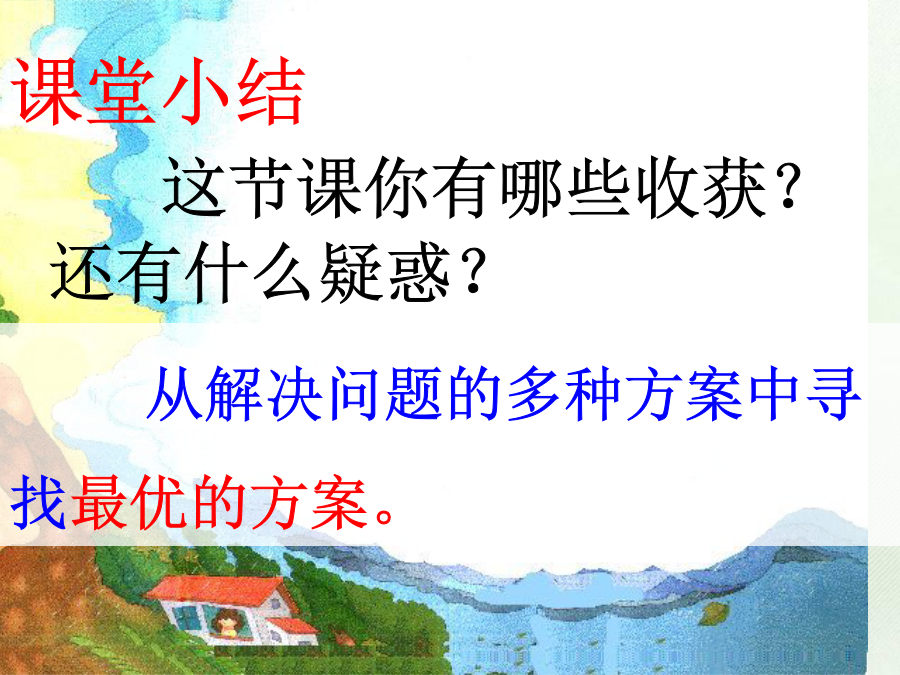 课堂小结

这节课你有哪些收获？还有什么疑惑？

从解决问题的多种方案中寻找最优的方案。